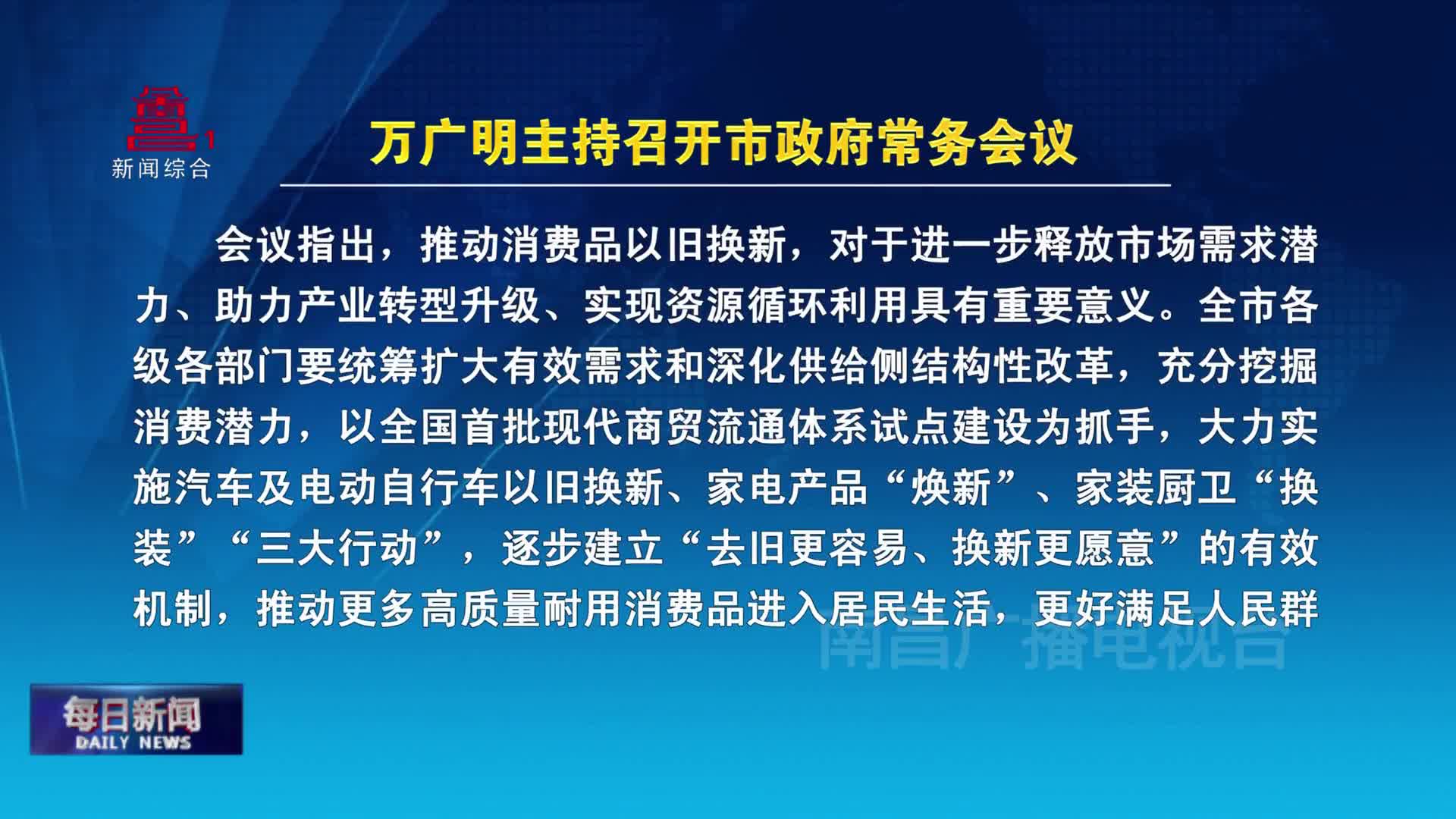 1
新闻综合

万广明主持召开市政府常务会议

会议指出，推动消费品以旧换新，对于进一步释放市场需求潜力、助力产业转型升级、实现资源循环利用具有重要意义。全市各级各部门要统筹扩大有效需求和深化供给侧结构性改革，充分挖掘消费潜力，以全国首批现代商贸流通体系试点建设为抓手，大力实施汽车及电动自行车以旧换新、家电产品“焕新”、家装厨卫“换装”“三大行动”，逐步建立“去旧更容易、换新更愿意”的有效机制，推动更多高质量耐用消费品进入居民生活，更好满足人民群

南昌广播电视台

每日新闻
DAILY NEWS